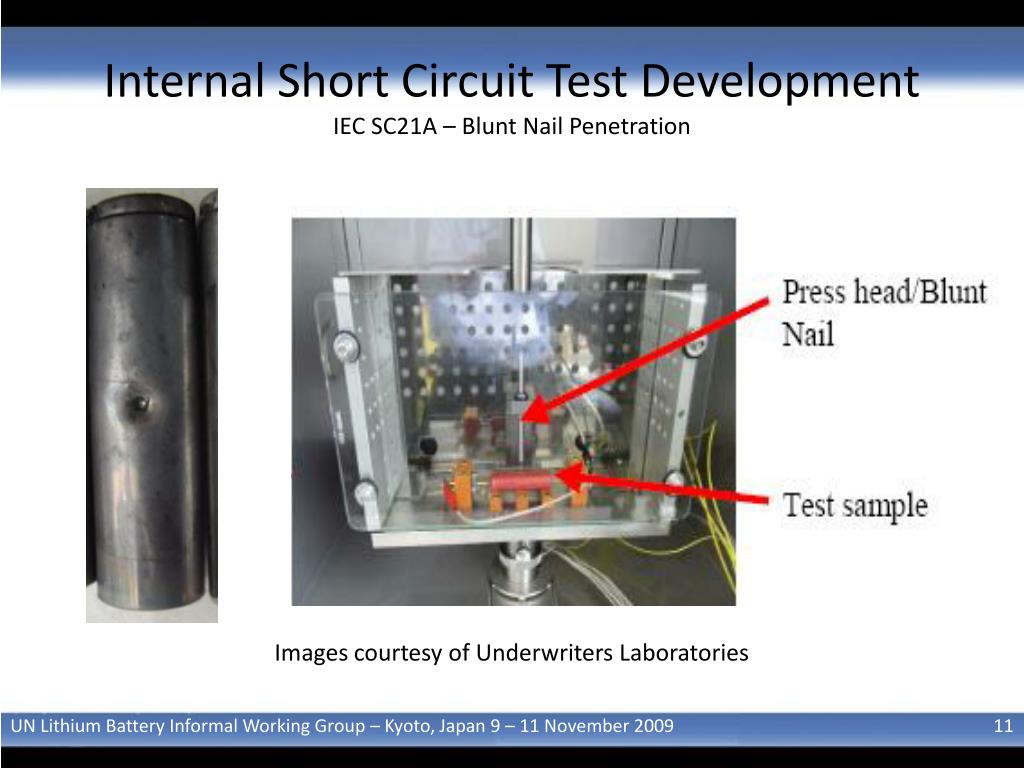 Internal Short Circuit Test Development

IEC SC21A – Blunt Nail Penetration

Press head/Blunt Nail

Test sample

Images courtesy of Underwriters Laboratories

UN Lithium Battery Informal Working Group – Kyoto, Japan 9 – 11 November 2009

11